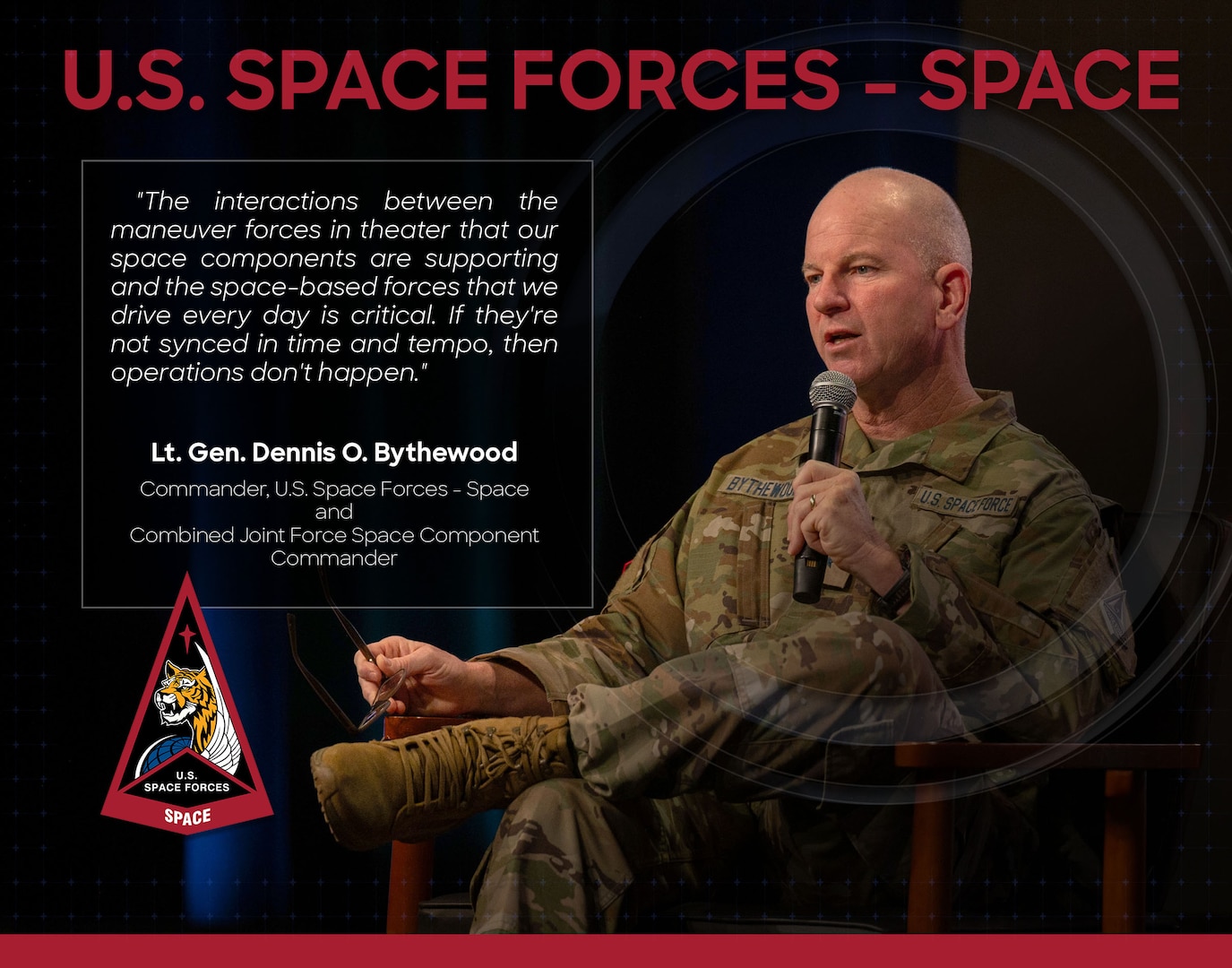 U.S. SPACE FORCES - SPACE

"The interactions between the maneuver forces in theater that our space components are supporting and the space-based forces that we drive every day is critical. If they're not synced in time and tempo, then operations don't happen."

Lt. Gen. Dennis O. Bythewood

Commander, U.S. Space Forces - Space
and
Combined Joint Force Space Component Commander

U.S.
SPACE FORCES
SPACE

BYTHEWOOD

U.S. SPACE FORCE